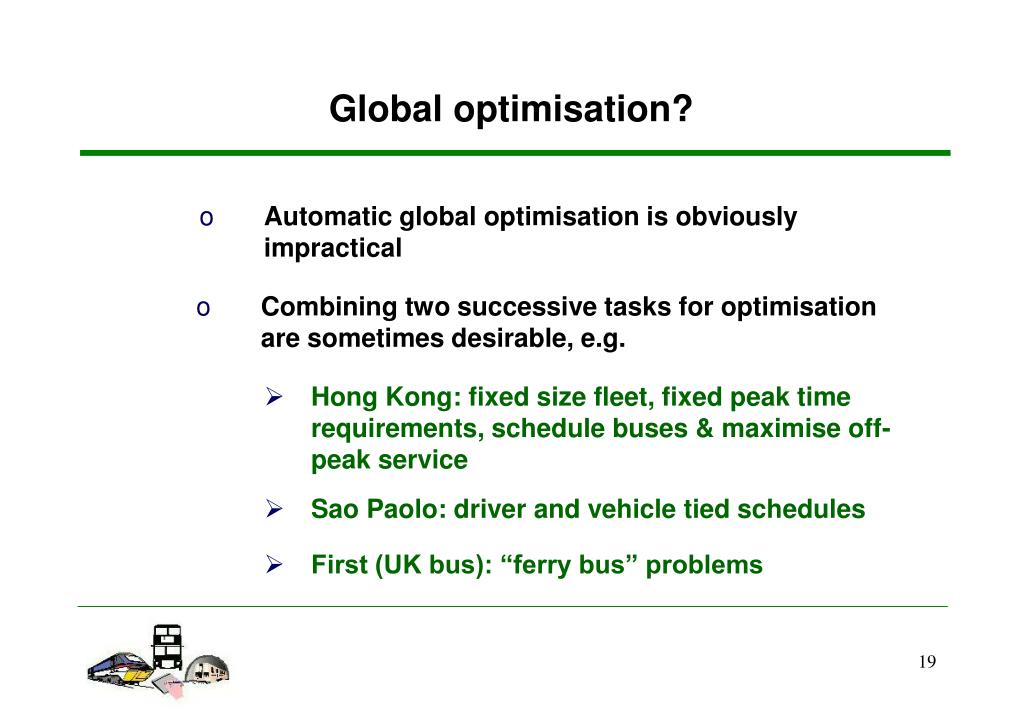 Global optimisation?

o Automatic global optimisation is obviously impractical

o Combining two successive tasks for optimisation are sometimes desirable, e.g.

➢ Hong Kong: fixed size fleet, fixed peak time requirements, schedule buses & maximise off-peak service

➢ Sao Paolo: driver and vehicle tied schedules

➢ First (UK bus): “ferry bus” problems

19